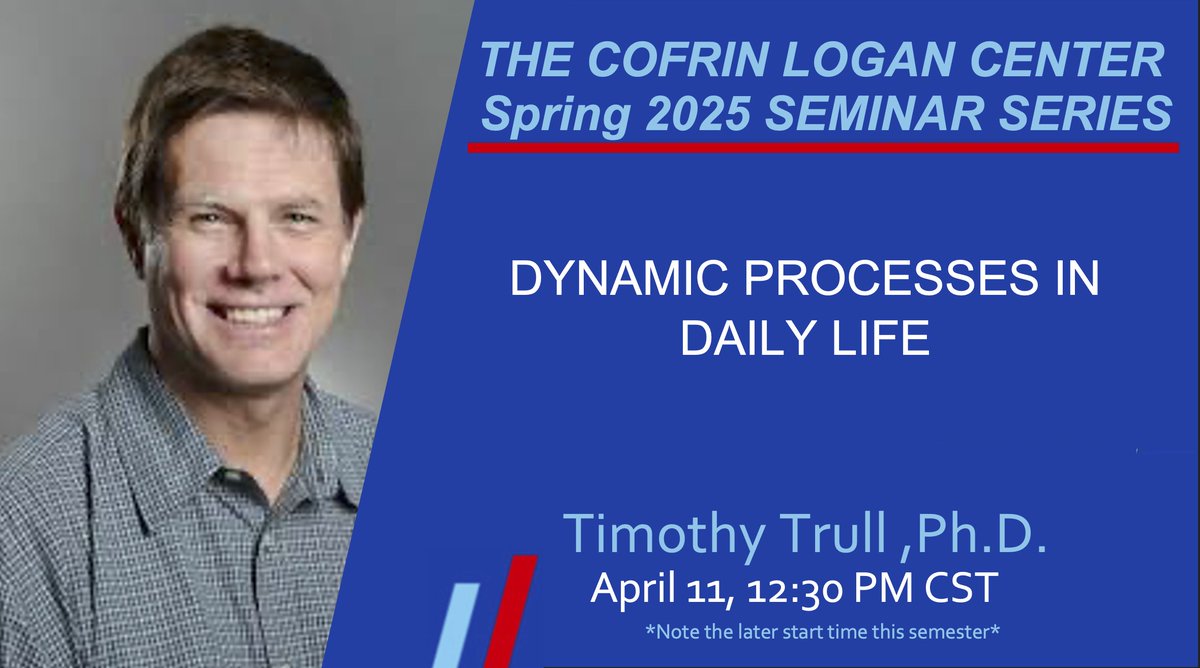 THE COFRIN LOGAN CENTER
Spring 2025 SEMINAR SERIES

DYNAMIC PROCESSES IN DAILY LIFE

Timothy Trull ,Ph.D.
April 11, 12:30 PM CST
*Note the later start time this semester*